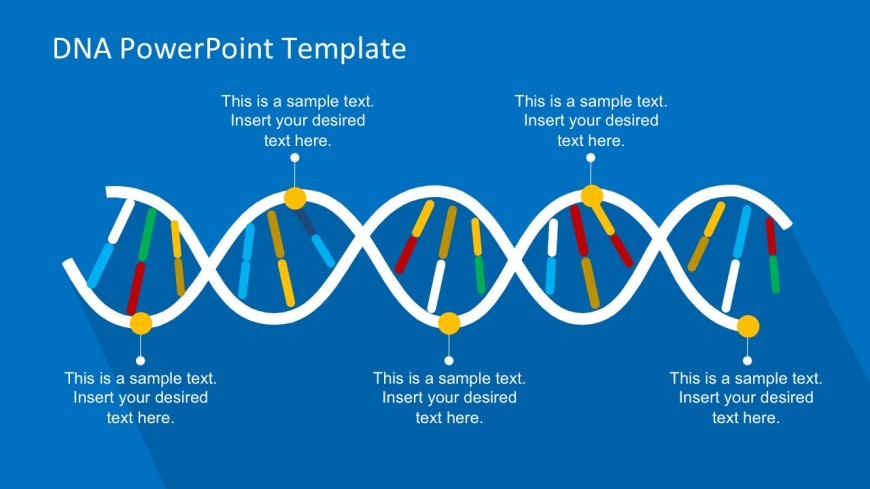 DNA PowerPoint Template

This is a sample text. Insert your desired text here.

This is a sample text. Insert your desired text here.

This is a sample text. Insert your desired text here.

This is a sample text. Insert your desired text here.

This is a sample text. Insert your desired text here.